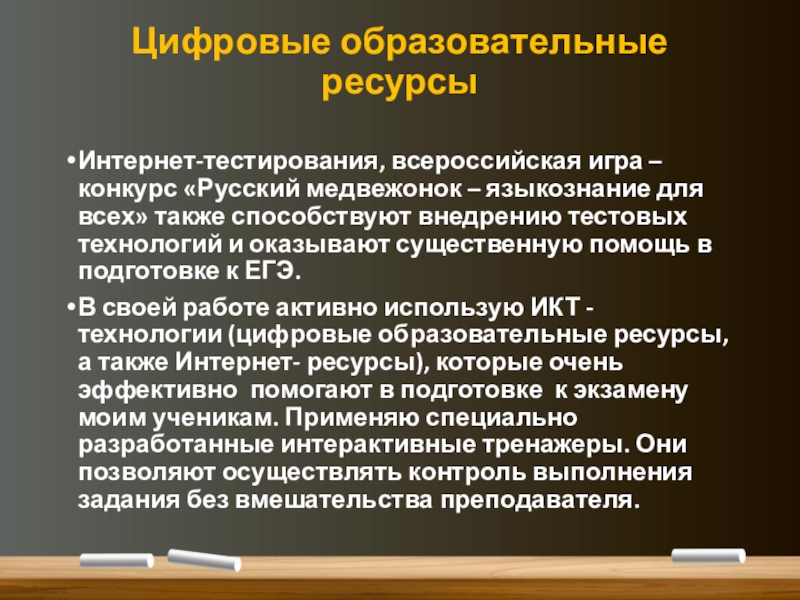 Цифровые образовательные ресурсы

•Интернет-тестирования, всероссийская игра – конкурс «Русский медвежонок – языкознание для всех» также способствуют внедрению тестовых технологий и оказывают существенную помощь в подготовке к ЕГЭ.

•В своей работе активно использую ИКТ - технологии (цифровые образовательные ресурсы, а также Интернет- ресурсы), которые очень эффективно помогают в подготовке к экзамену моим ученикам. Применяю специально разработанные интерактивные тренажеры. Они позволяют осуществлять контроль выполнения задания без вмешательства преподавателя.